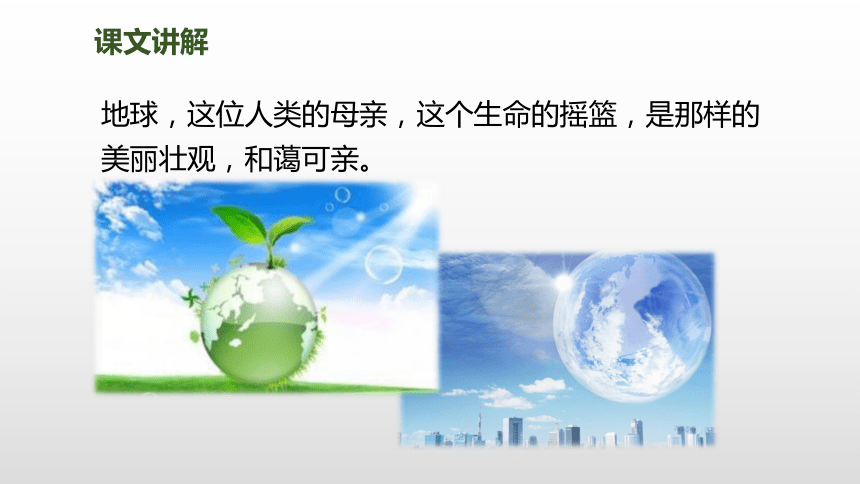 课文讲解

地球，这位人类的母亲，这个生命的摇篮，是那样的美丽壮观，和蔼可亲。